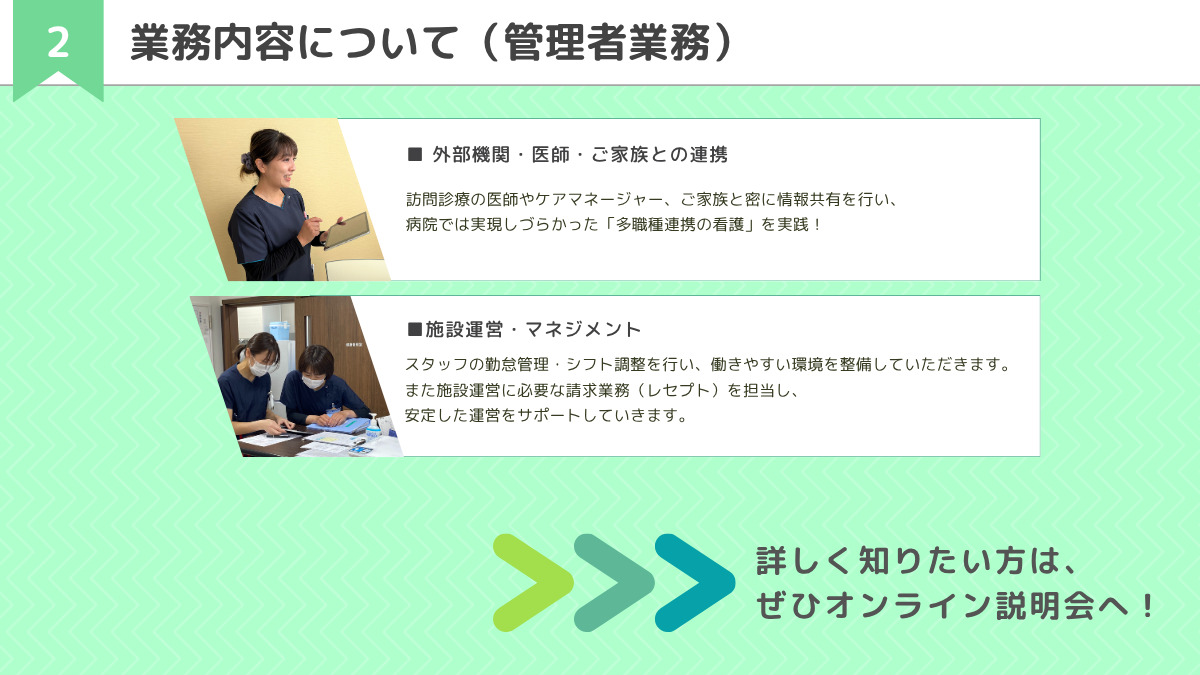 2

業務内容について（管理者業務）

■ 外部機関・医師・ご家族との連携

訪問診療の医師やケアマネージャー、ご家族と密に情報共有を行い、病院では実現しづらかった「多職種連携の看護」を実践！

■施設運営・マネジメント

スタッフの勤怠管理・シフト調整を行い、働きやすい環境を整備していただきます。また施設運営に必要な請求業務（レセプト）を担当し、安定した運営をサポートしていきます。

詳しく知りたい方は、ぜひオンライン説明会へ！